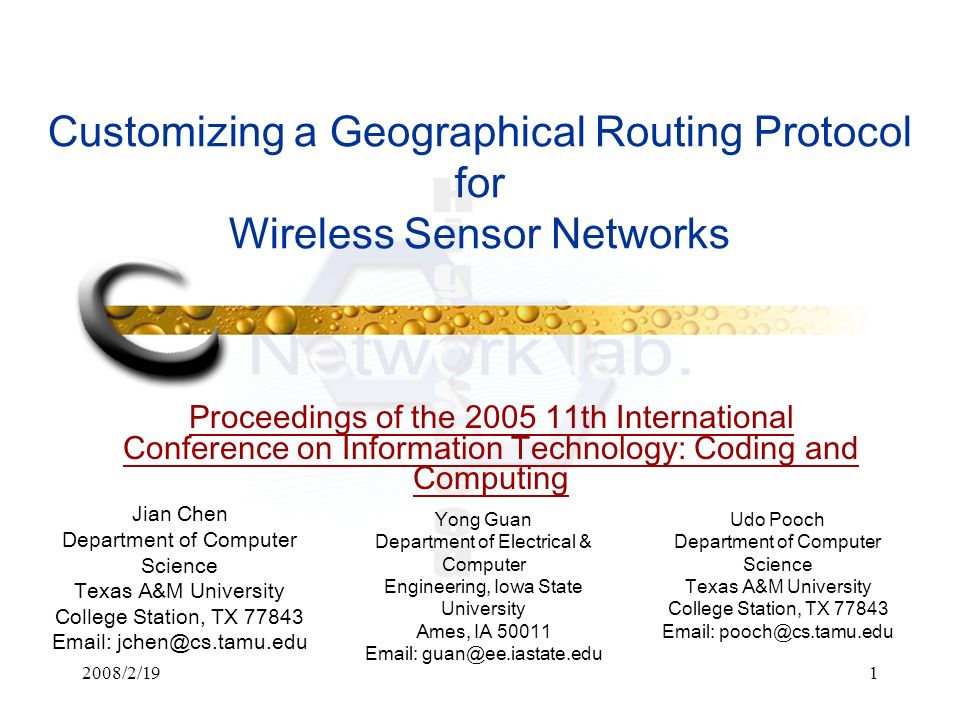 Customizing a Geographical Routing Protocol for Wireless Sensor Networks

Network lab.

Proceedings of the 2005 11th International Conference on Information Technology: Coding and Computing

Jian Chen
Department of Computer Science
Texas A&M University
College Station, TX 77843
Email: jchen@cs.tamu.edu

Yong Guan
Department of Electrical & Computer Engineering, Iowa State University
Ames, IA 50011
Email: guan@ee.iastate.edu

Udo Pooch
Department of Computer Science
Texas A&M University
College Station, TX 77843
Email: pooch@cs.tamu.edu

2008/2/19

1